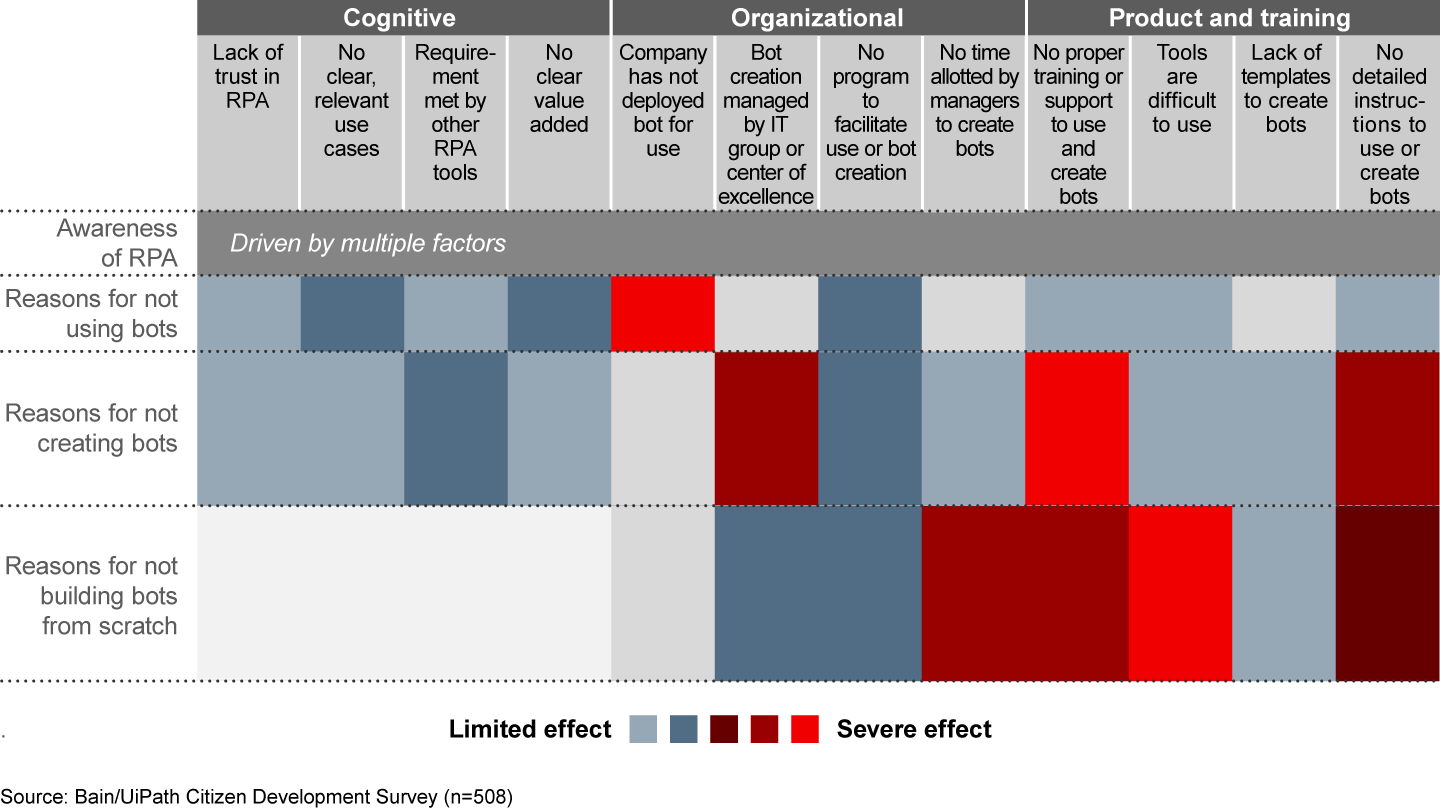 | | Cognitive | | | | Organizational | | | | Product and training | | | |
|---|---|---|---|---|---|---|---|---|---|---|---|---|
| | Lack of trust in RPA | No clear, relevant use cases | Requirement met by other RPA tools | No clear value added | Company has not deployed bot for use | Bot creation managed by IT group or center of excellence | No program to facilitate use or bot creation | No time allotted by managers to create bots | No proper training or support to use and create bots | Tools are difficult to use | Lack of templates to create bots | No detailed instructions to use or create bots |
| Awareness of RPA | Driven by multiple factors | | | | | | | | | | | |
| Reasons for not using bots | | | | | | | | | | | | |
| Reasons for not creating bots | | | | | | | | | | | | |
| Reasons for not building bots from scratch | | | | | | | | | | | | |

.

Limited effect Severe effect

Source: Bain/UiPath Citizen Development Survey (n=508)